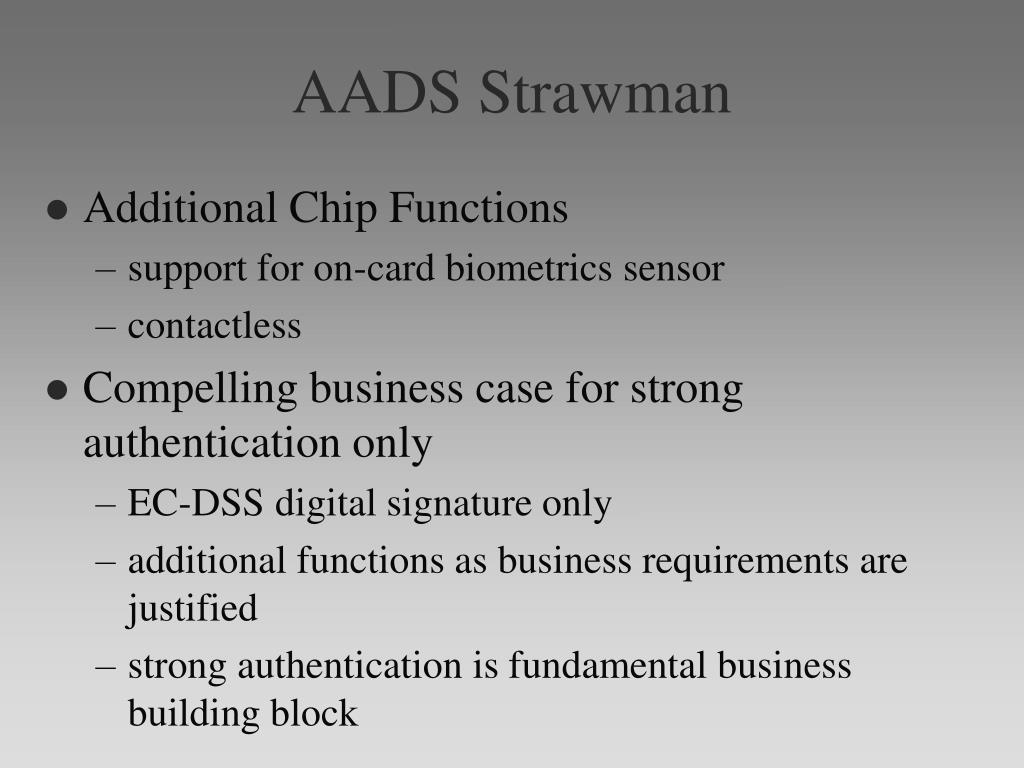 AADS Strawman

● Additional Chip Functions
– support for on-card biometrics sensor
– contactless

● Compelling business case for strong authentication only
– EC-DSS digital signature only
– additional functions as business requirements are justified
– strong authentication is fundamental business building block